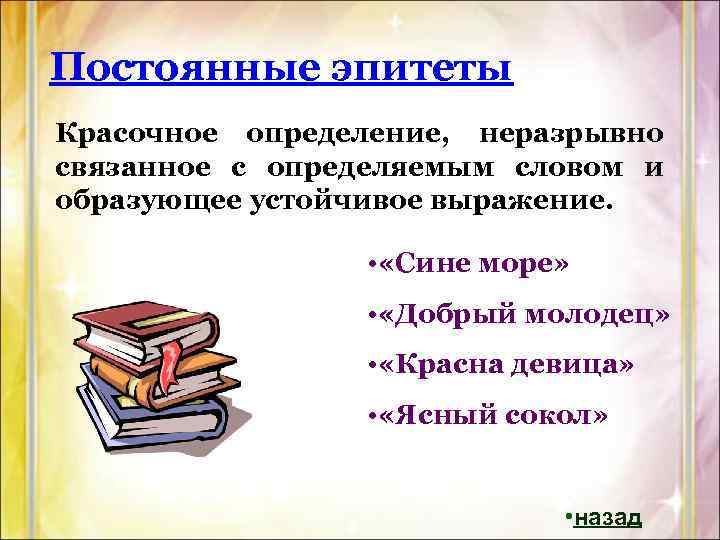 Постоянные эпитеты

Красочное определение, неразрывно связанное с определяемым словом и образующее устойчивое выражение.

•«Сине море»

•«Добрый молодец»

•«Красна девица»

•«Ясный сокол»

•назад